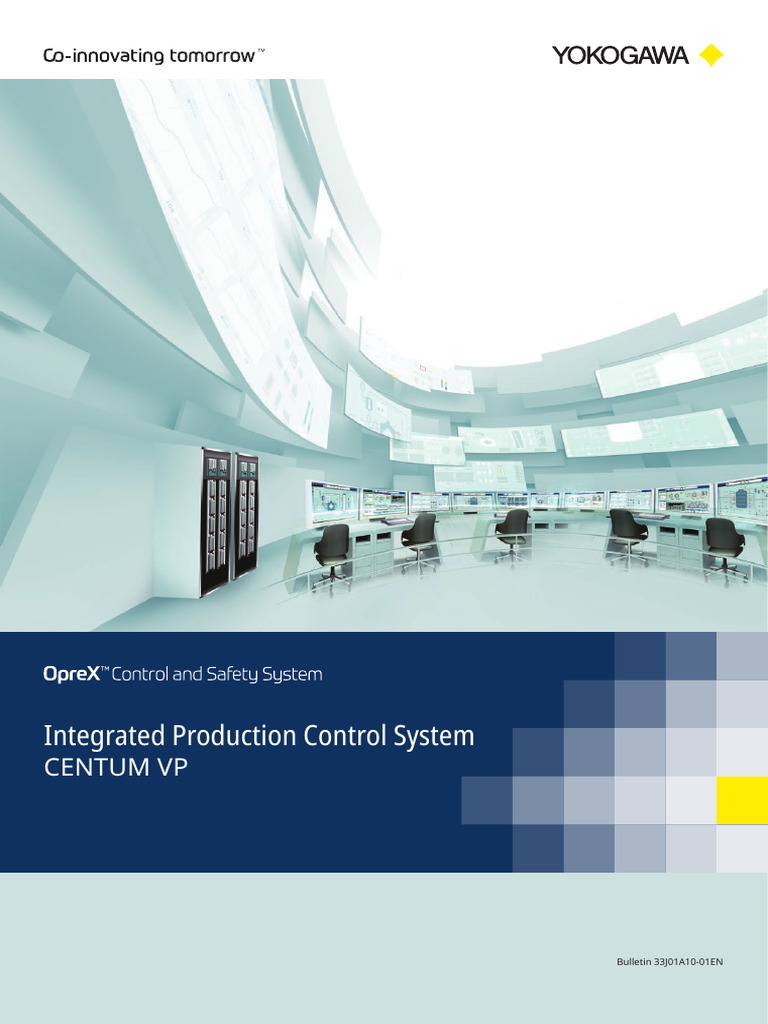 Co-innovating tomorrow™

YOKOGAWA

OpreX™ Control and Safety System

Integrated Production Control System
CENTUM VP

Bulletin 33J01A10-01EN